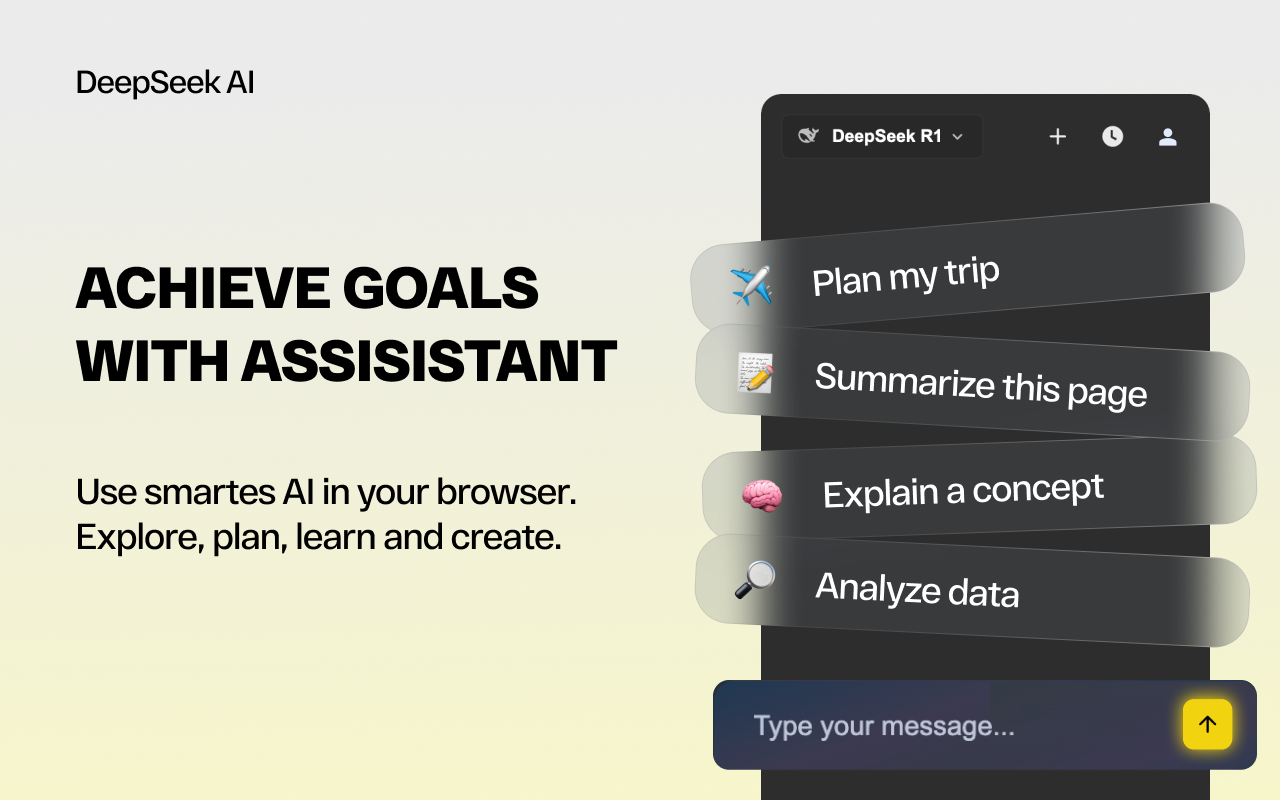 DeepSeek AI

ACHIEVE GOALS WITH ASSISISTANT

Use smartes AI in your browser. Explore, plan, learn and create.

DeepSeek R1

Plan my trip

Summarize this page

Explain a concept

Analyze data

Type your message...